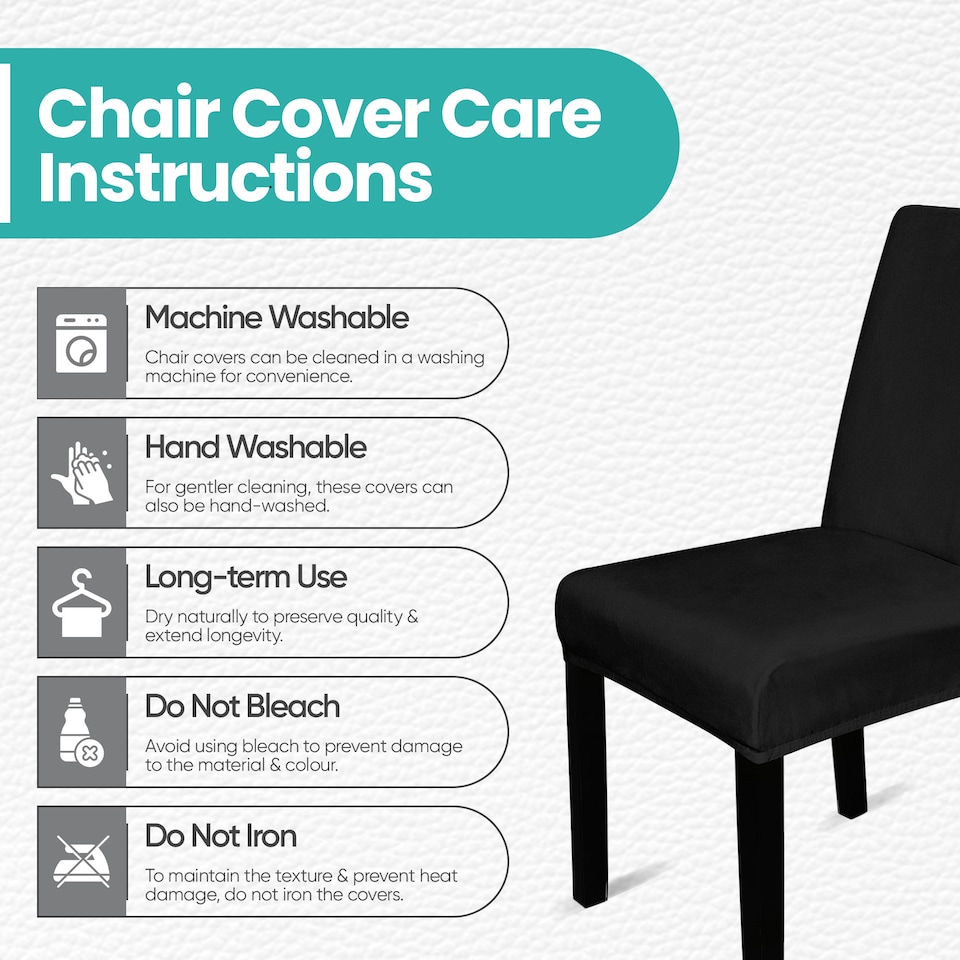 Chair Cover Care Instructions

Machine Washable
Chair covers can be cleaned in a washing machine for convenience.

Hand Washable
For gentler cleaning, these covers can also be hand-washed.

Long-term Use
Dry naturally to preserve quality & extend longevity.

Do Not Bleach
Avoid using bleach to prevent damage to the material & colour.

Do Not Iron
To maintain the texture & prevent heat damage, do not iron the covers.